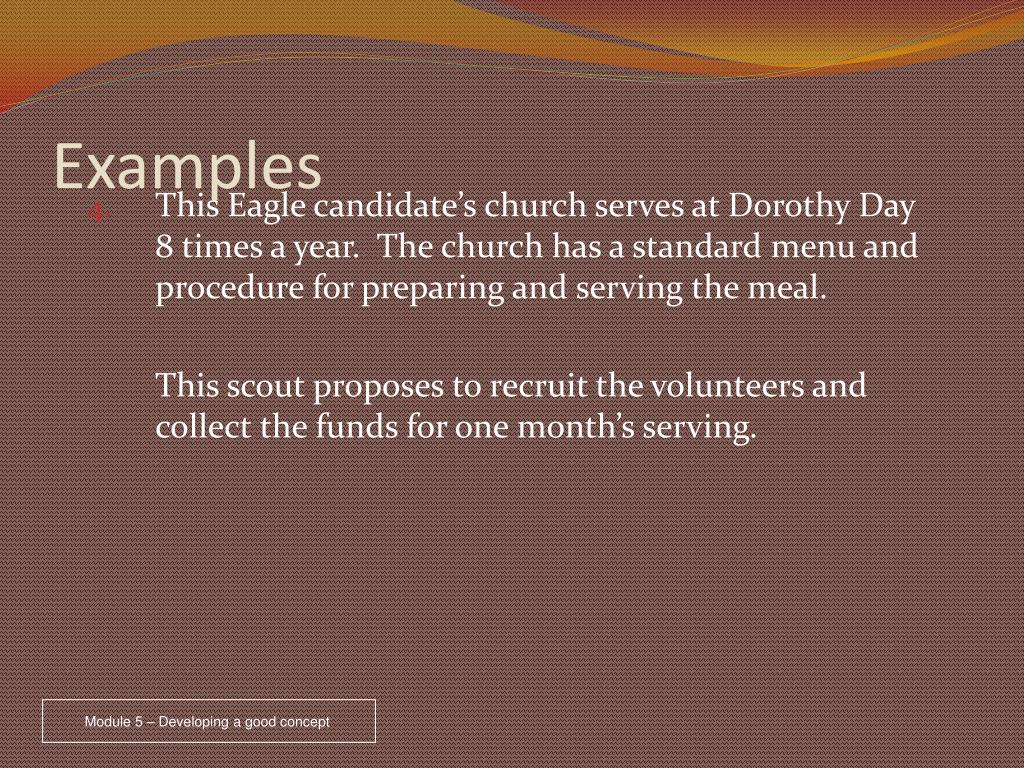 Examples

4. This Eagle candidate's church serves at Dorothy Day 8 times a year. The church has a standard menu and procedure for preparing and serving the meal.

This scout proposes to recruit the volunteers and collect the funds for one month's serving.

Module 5 – Developing a good concept